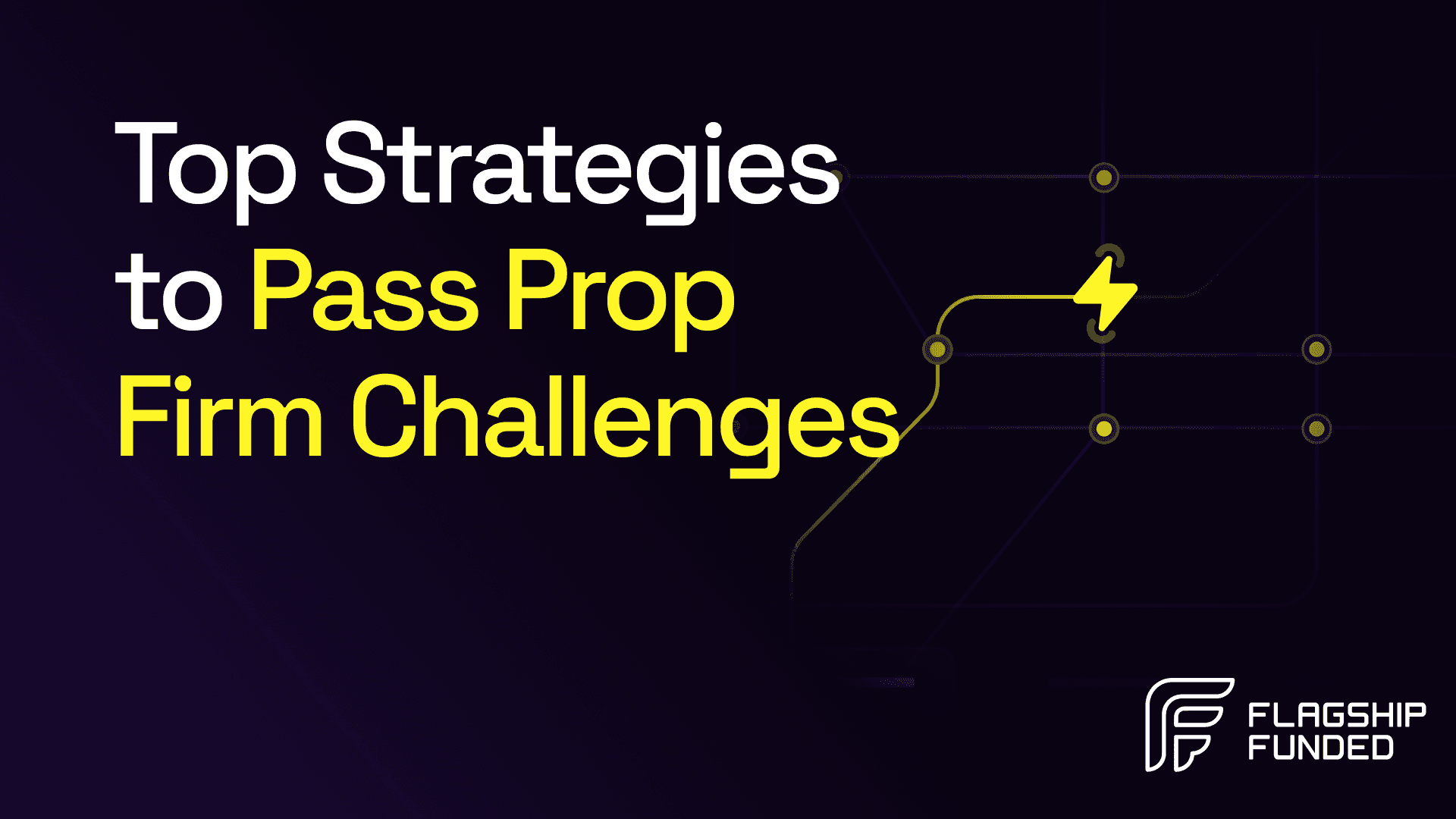 Top Strategies to Pass Prop Firm Challenges

FLAGSHIP FUNDED